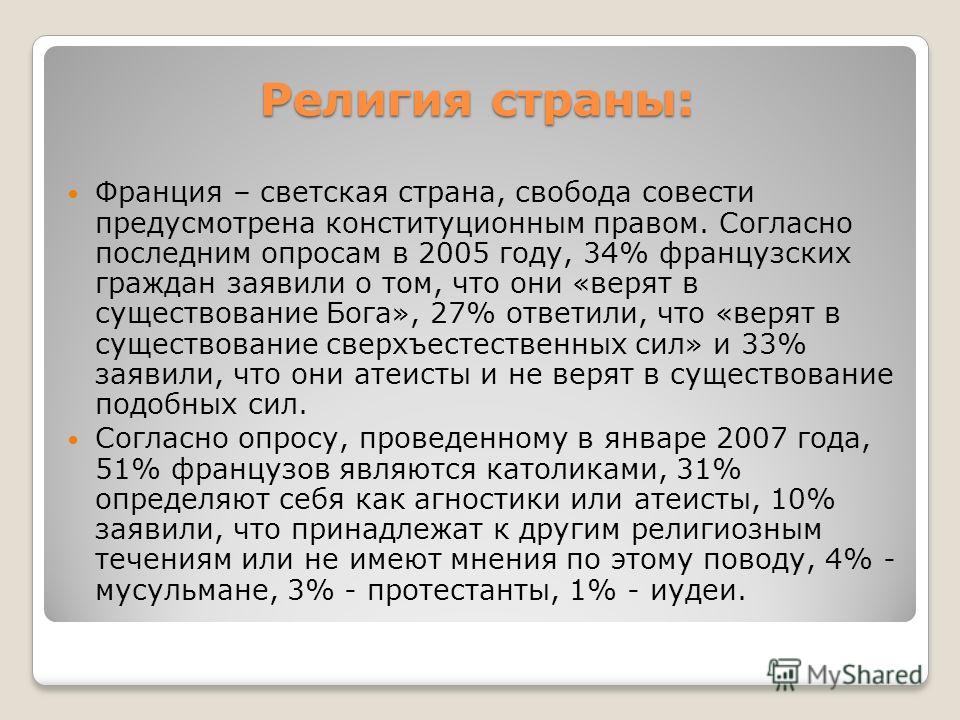 Религия страны:

Франция – светская страна, свобода совести предусмотрена конституционным правом. Согласно последним опросам в 2005 году, 34% французских граждан заявили о том, что они «верят в существование Бога», 27% ответили, что «верят в существование сверхъестественных сил» и 33% заявили, что они атеисты и не верят в существование подобных сил.

Согласно опросу, проведенному в январе 2007 года, 51% французов являются католиками, 31% определяют себя как агностики или атеисты, 10% заявили, что принадлежат к другим религиозным течениям или не имеют мнения по этому поводу, 4% - мусульмане, 3% - протестанты, 1% - иудеи.

MyShared